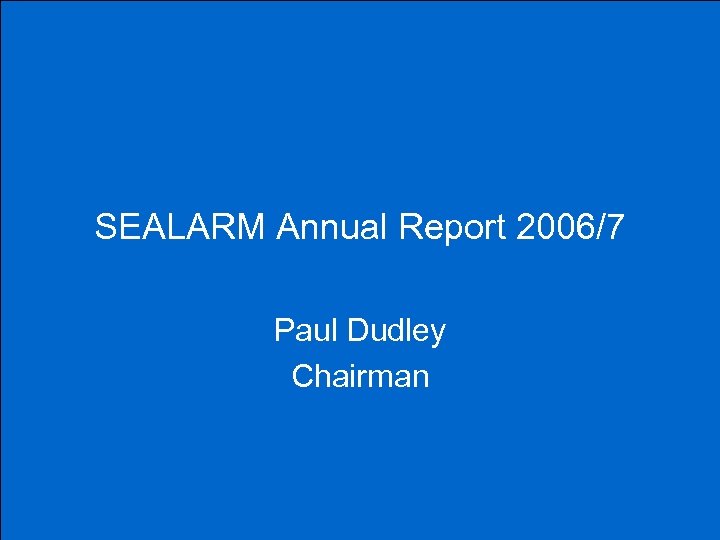 SEALARM Annual Report 2006/7

Paul Dudley
Chairman